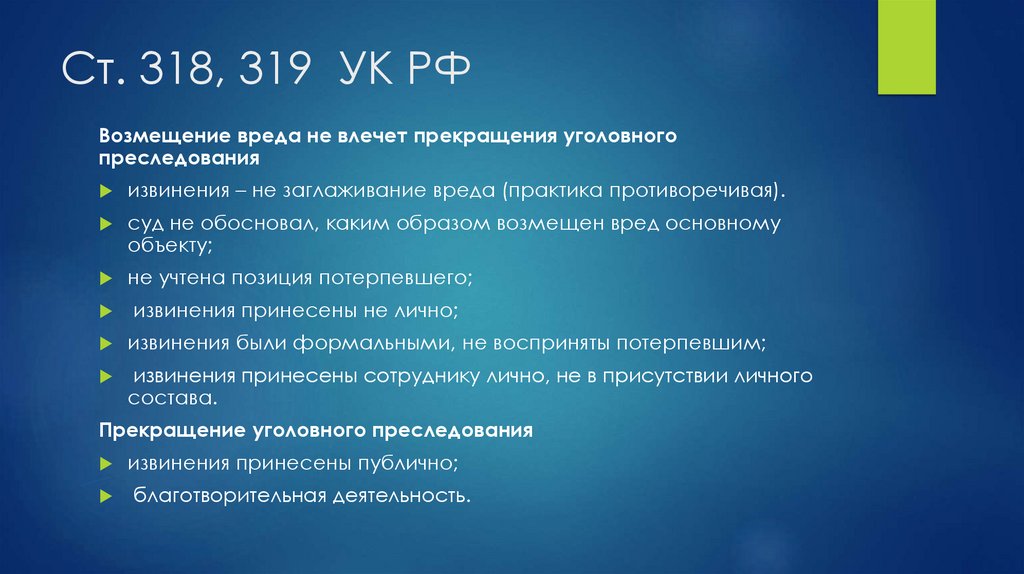 Ст. 318, 319 УК РФ

Возмещение вреда не влечет прекращения уголовного преследования

извинения – не заглаживание вреда (практика противоречивая).

суд не обосновал, каким образом возмещен вред основному объекту;

не учтена позиция потерпевшего;

извинения принесены не лично;

извинения были формальными, не восприняты потерпевшим;

извинения принесены сотруднику лично, не в присутствии личного состава.

Прекращение уголовного преследования

извинения принесены публично;

благотворительная деятельность.